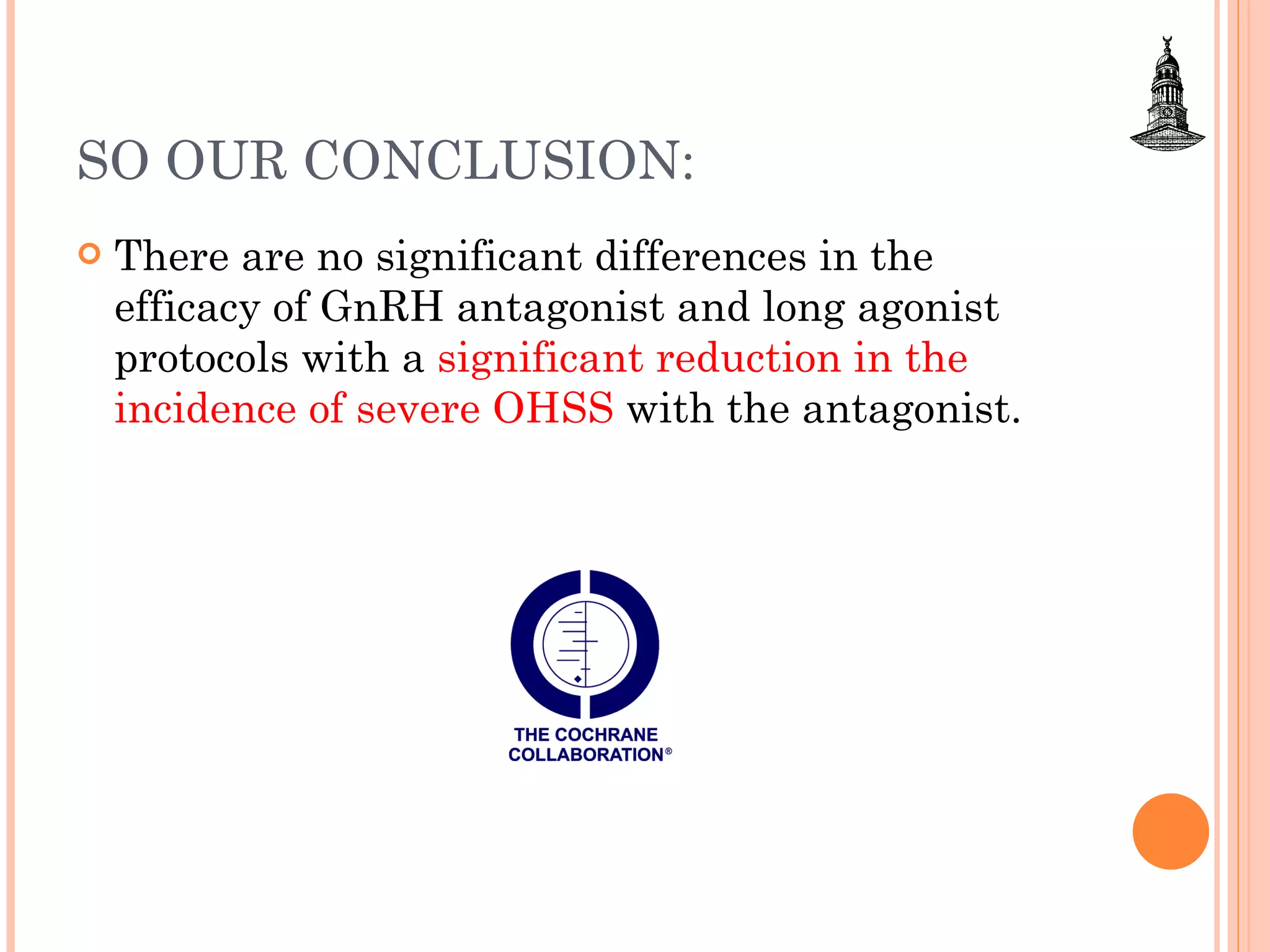 SO OUR CONCLUSION:

There are no significant differences in the efficacy of GnRH antagonist and long agonist protocols with a significant reduction in the incidence of severe OHSS with the antagonist.

THE COCHRANE COLLABORATION®